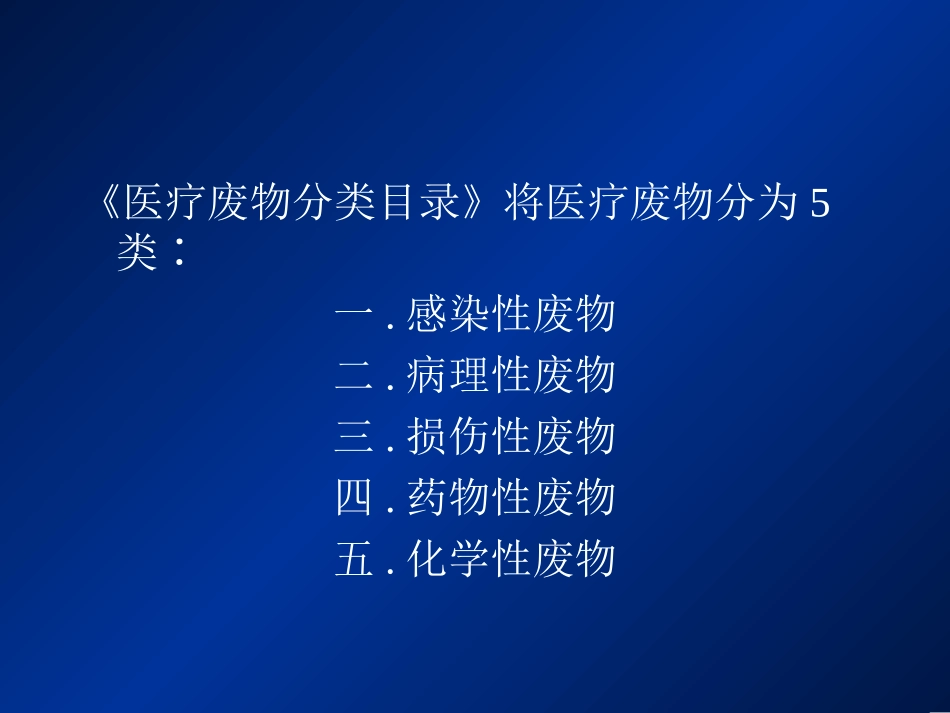 《医疗废物分类目录》将医疗废物分为 5 类：

一 . 感染性废物
二 . 病理性废物
三 . 损伤性废物
四 . 药物性废物
五 . 化学性废物